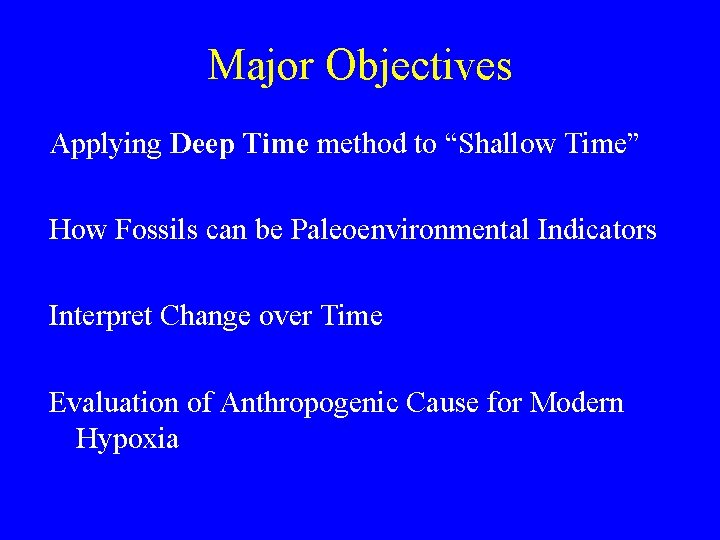 Major Objectives

Applying Deep Time method to “Shallow Time”

How Fossils can be Paleoenvironmental Indicators

Interpret Change over Time

Evaluation of Anthropogenic Cause for Modern Hypoxia